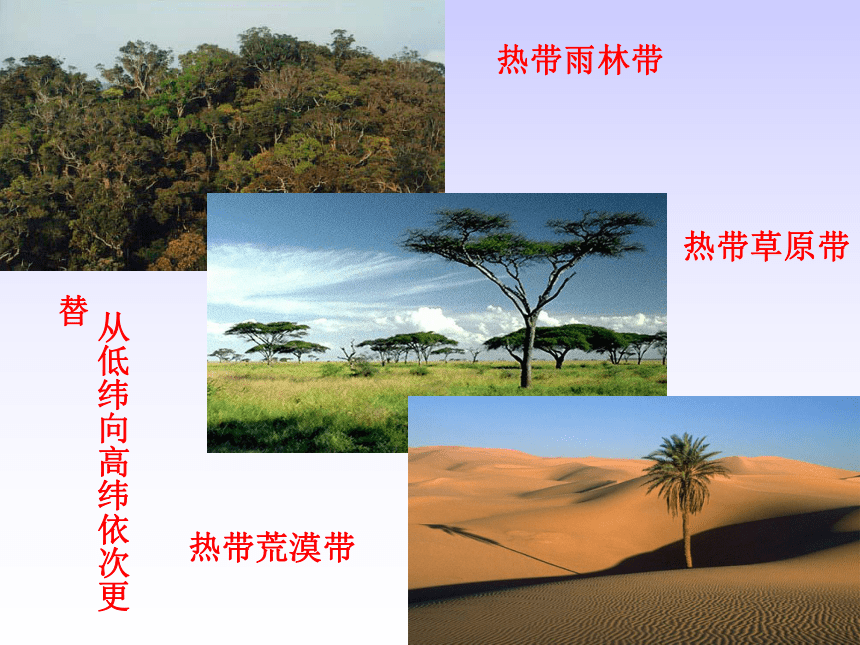 热带雨林带

热带草原带

从低纬向高纬依次更替

热带荒漠带